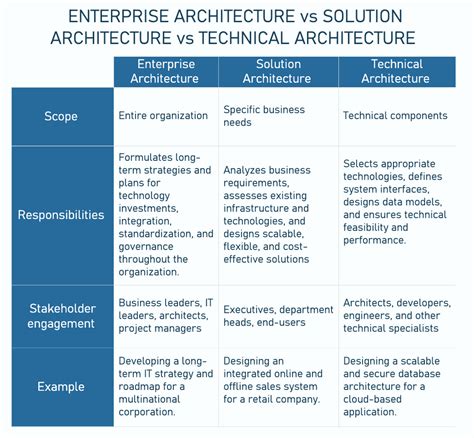 ENTERPRISE ARCHITECTURE vs SOLUTION ARCHITECTURE vs TECHNICAL ARCHITECTURE

| | Enterprise Architecture | Solution Architecture | Technical Architecture |
|---|---|---|---|
| Scope | Entire organization | Specific business needs | Technical components |
| Responsibilities | Formulates long-term strategies and plans for technology investments, integration, standardization, and governance throughout the organization. | Analyzes business requirements, assesses existing infrastructure and technologies, and designs scalable, flexible, and cost-effective solutions | Selects appropriate technologies, defines system interfaces, designs data models, and ensures technical feasibility and performance. |
| Stakeholder engagement | Business leaders, IT leaders, architects, project managers | Executives, department heads, end-users | Architects, developers, engineers, and other technical specialists |
| Example | Developing a long-term IT strategy and roadmap for a multinational corporation. | Designing an integrated online and offline sales system for a retail company. | Designing a scalable and secure database architecture for a cloud-based application. |